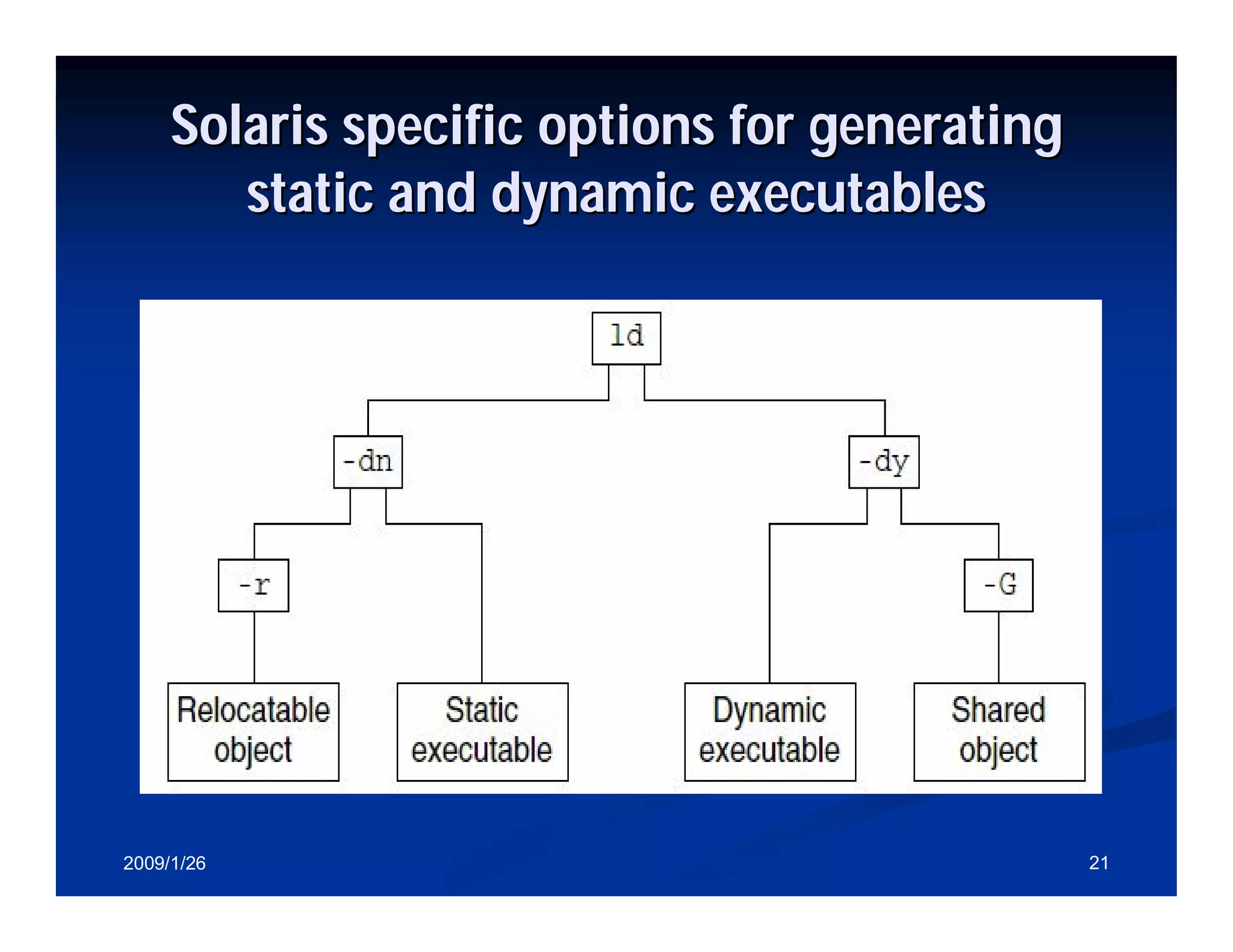 Solaris specific options for generating static and dynamic executables

ld

-dn

-dy

-r

-G

Relocatable object

Static executable

Dynamic executable

Shared object

2009/1/26

21